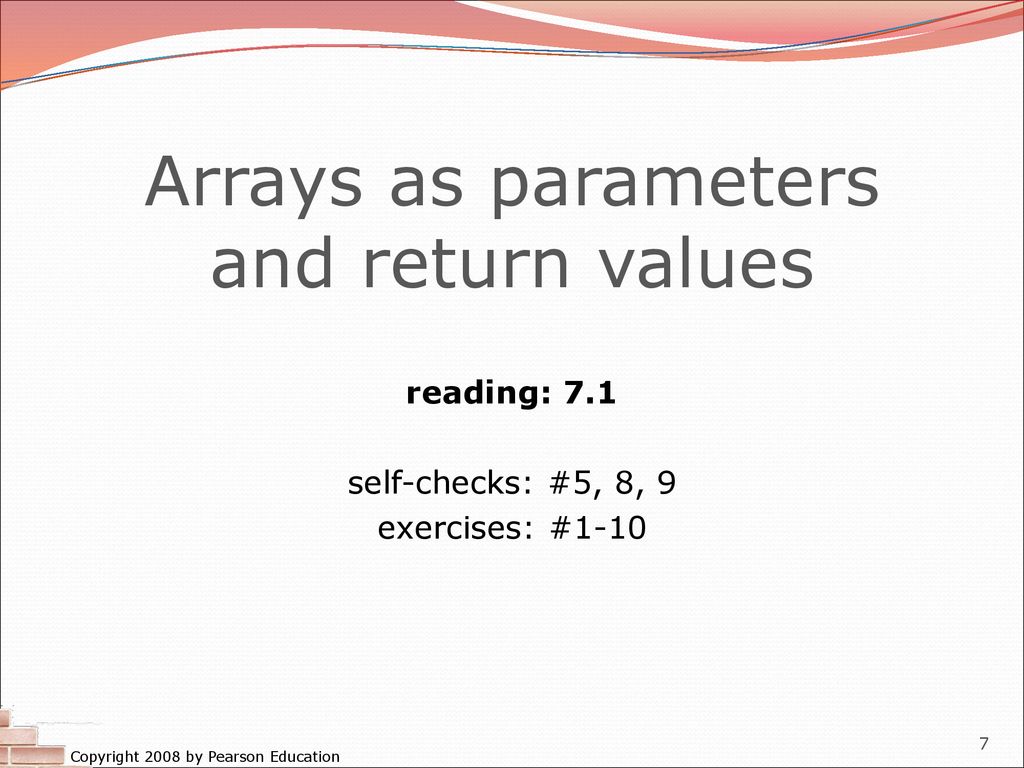 Arrays as parameters and return values

reading: 7.1

self-checks: #5, 8, 9
exercises: #1-10

Copyright 2008 by Pearson Education

7